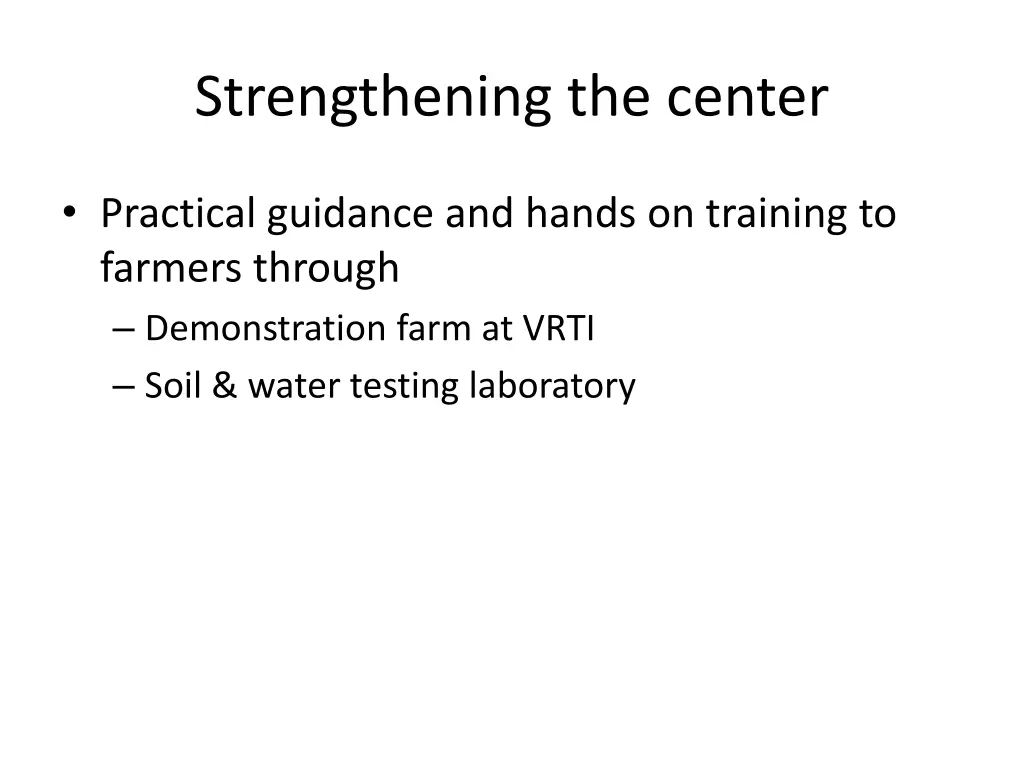 Strengthening the center

• Practical guidance and hands on training to farmers through

– Demonstration farm at VRTI

– Soil & water testing laboratory